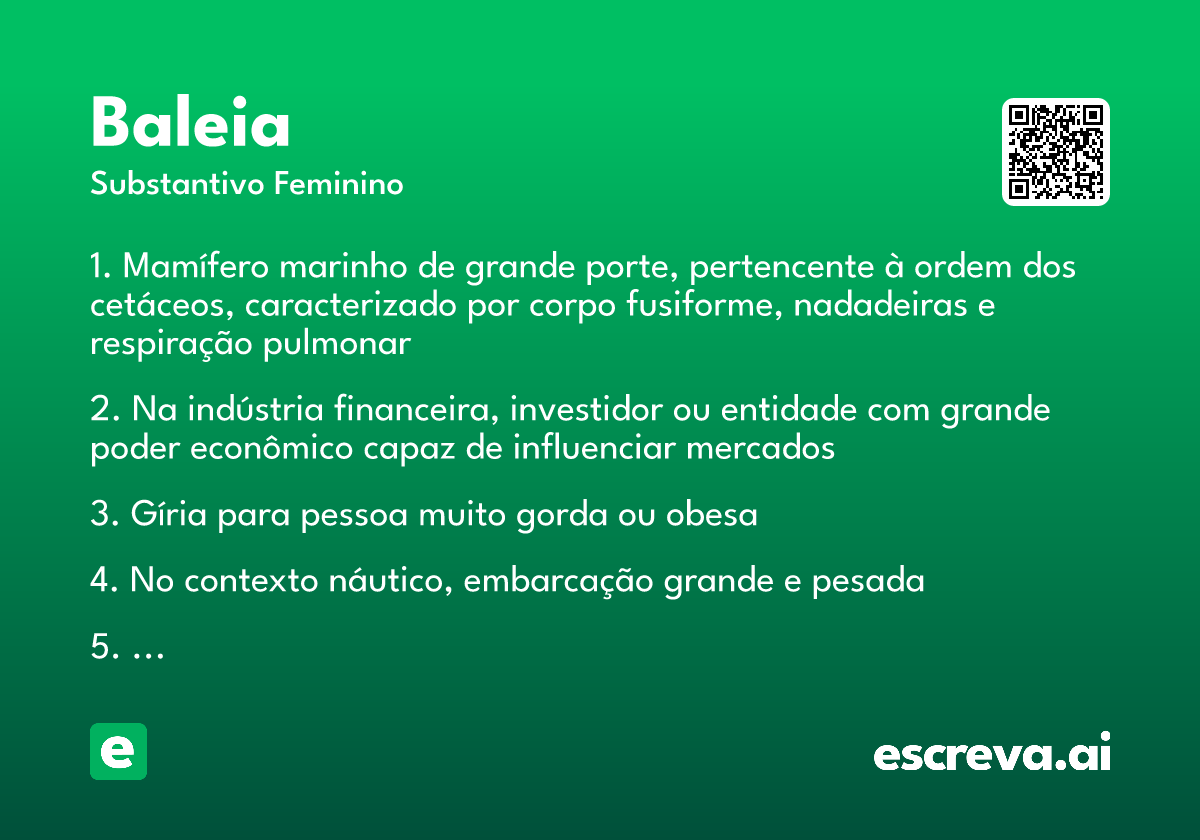 Baleia
Substantivo Feminino

1. Mamífero marinho de grande porte, pertencente à ordem dos cetáceos, caracterizado por corpo fusiforme, nadadeiras e respiração pulmonar

2. Na indústria financeira, investidor ou entidade com grande poder econômico capaz de influenciar mercados

3. Gíria para pessoa muito gorda ou obesa

4. No contexto náutico, embarcação grande e pesada

5. ...

e

escreva.ai